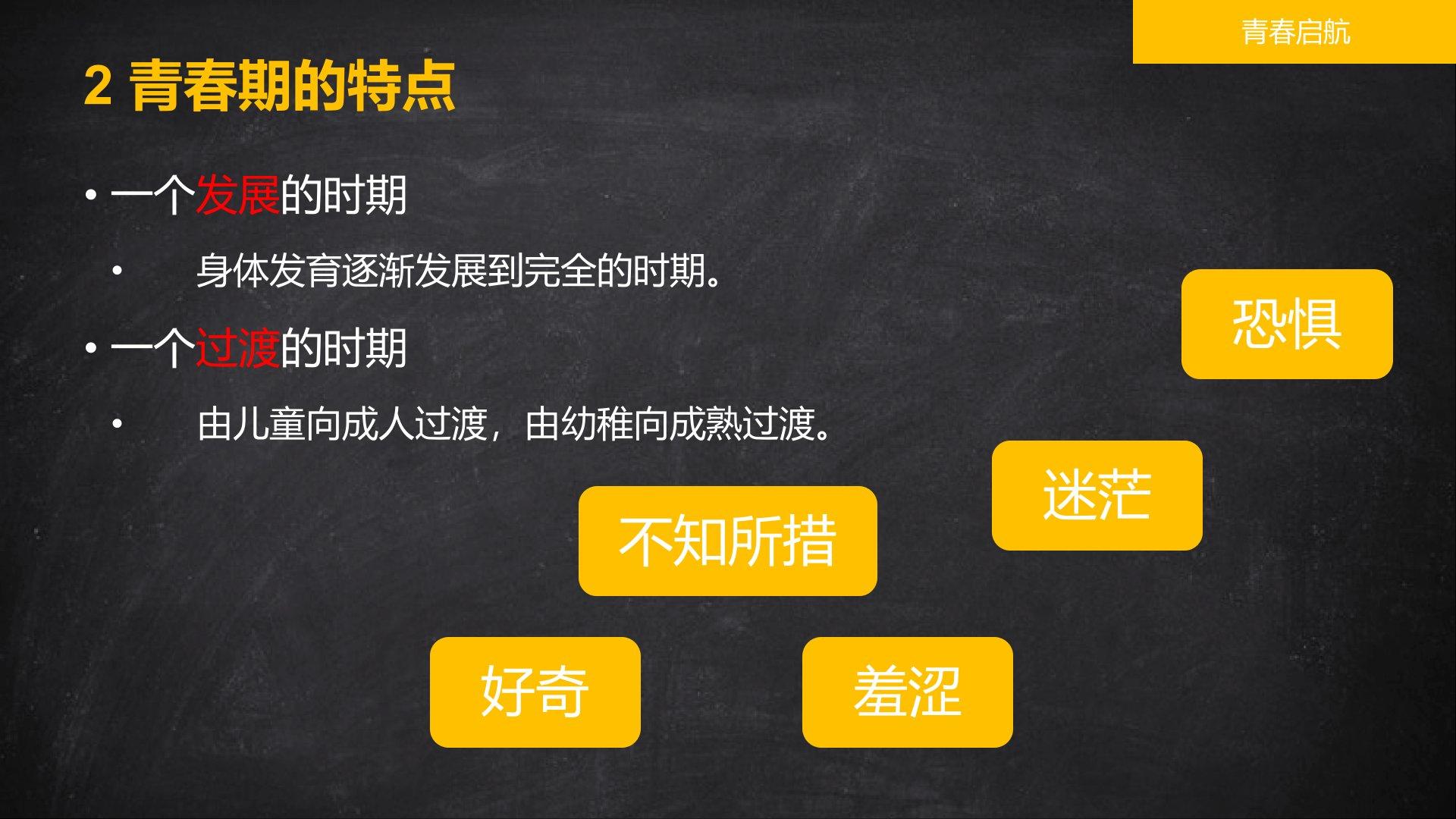 青春启航

2 青春期的特点

• 一个发展的时期
  • 身体发育逐渐发展到完全的时期。
• 一个过渡的时期
  • 由儿童向成人过渡，由幼稚向成熟过渡。

恐惧

迷茫

不知所措

好奇

羞涩